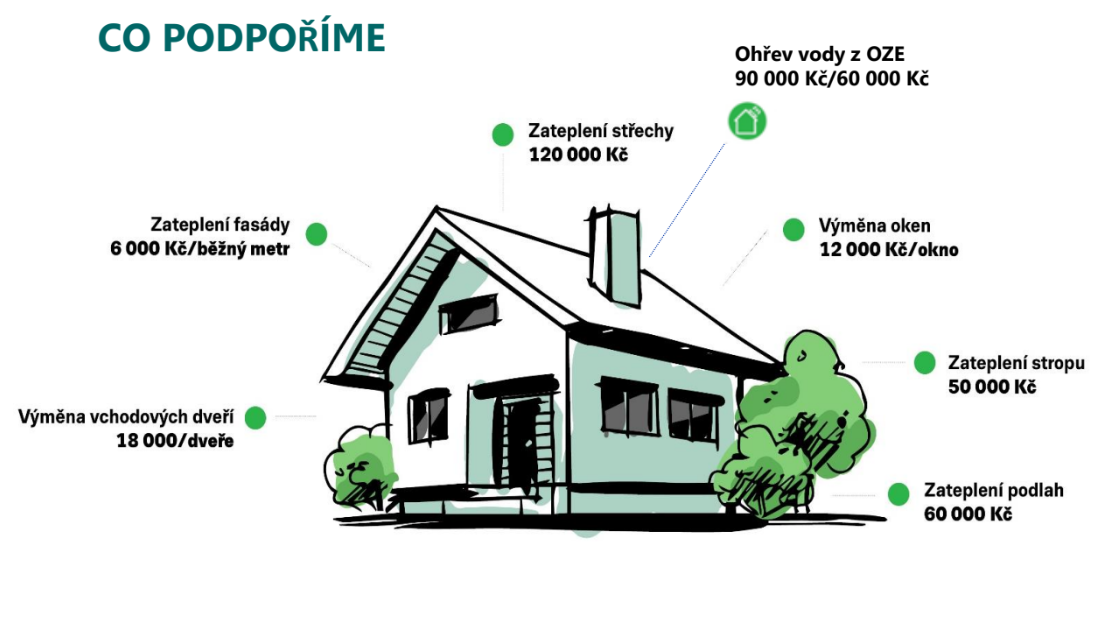 CO PODPOŘÍME

Ohřev vody z OZE
90 000 Kč/60 000 Kč

Zateplení střechy
120 000 Kč

Zateplení fasády
6 000 Kč/běžný metr

Výměna oken
12 000 Kč/okno

Zateplení stropu
50 000 Kč

Výměna vchodových dveří
18 000/dveře

Zateplení podlah
60 000 Kč